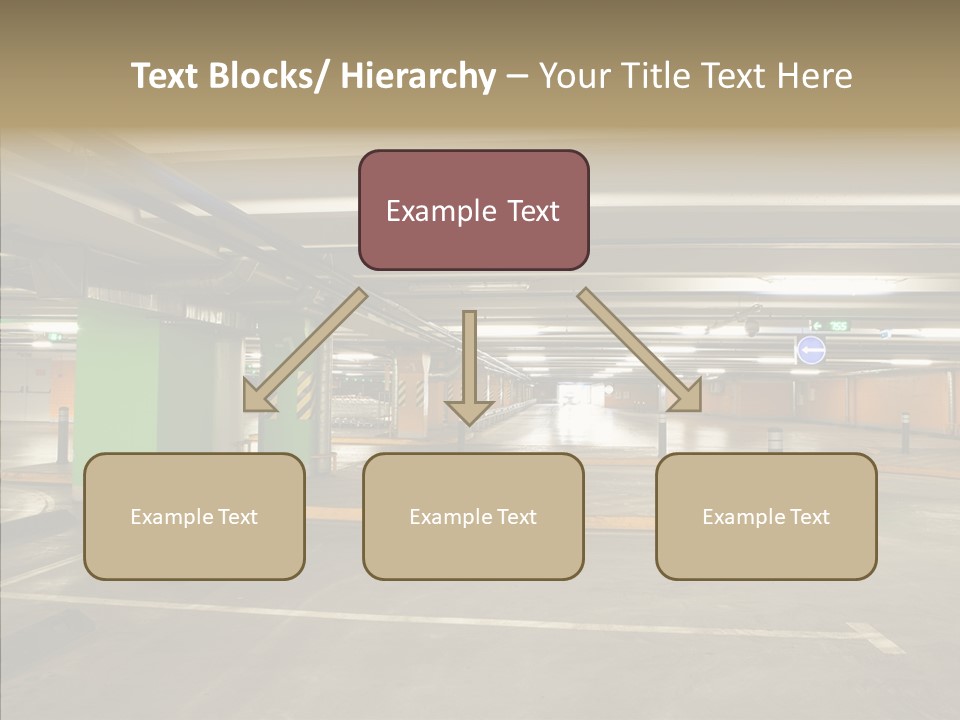 Text Blocks/ Hierarchy – Your Title Text Here

Example Text

Example Text

Example Text

Example Text